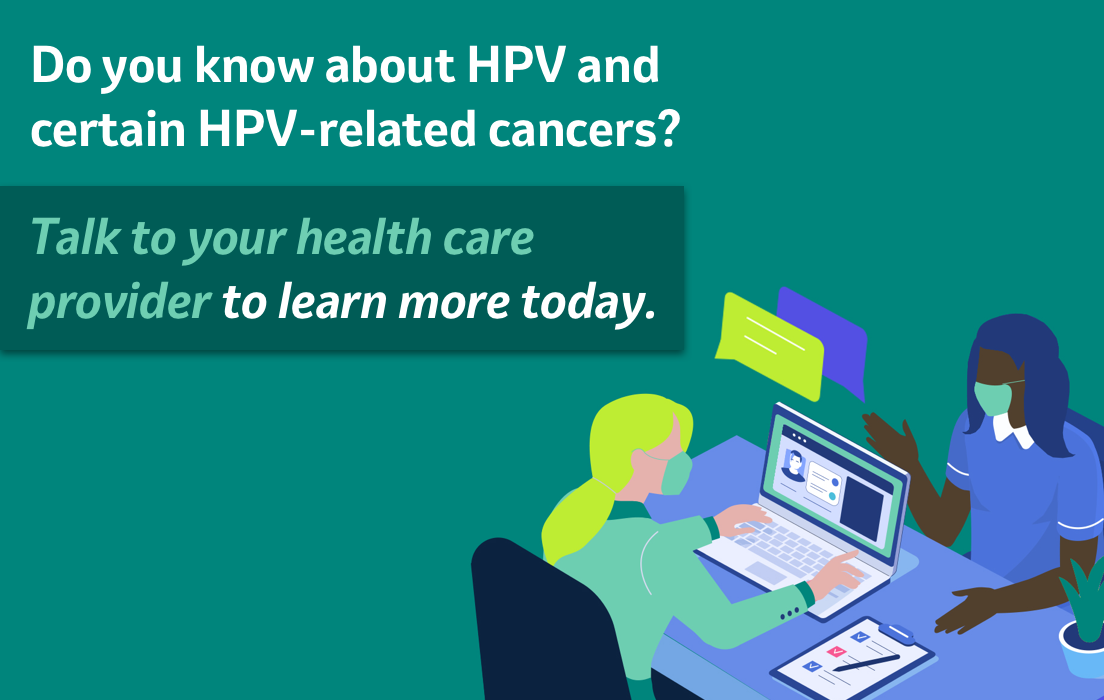 Do you know about HPV and certain HPV-related cancers?

Talk to your health care provider to learn more today.